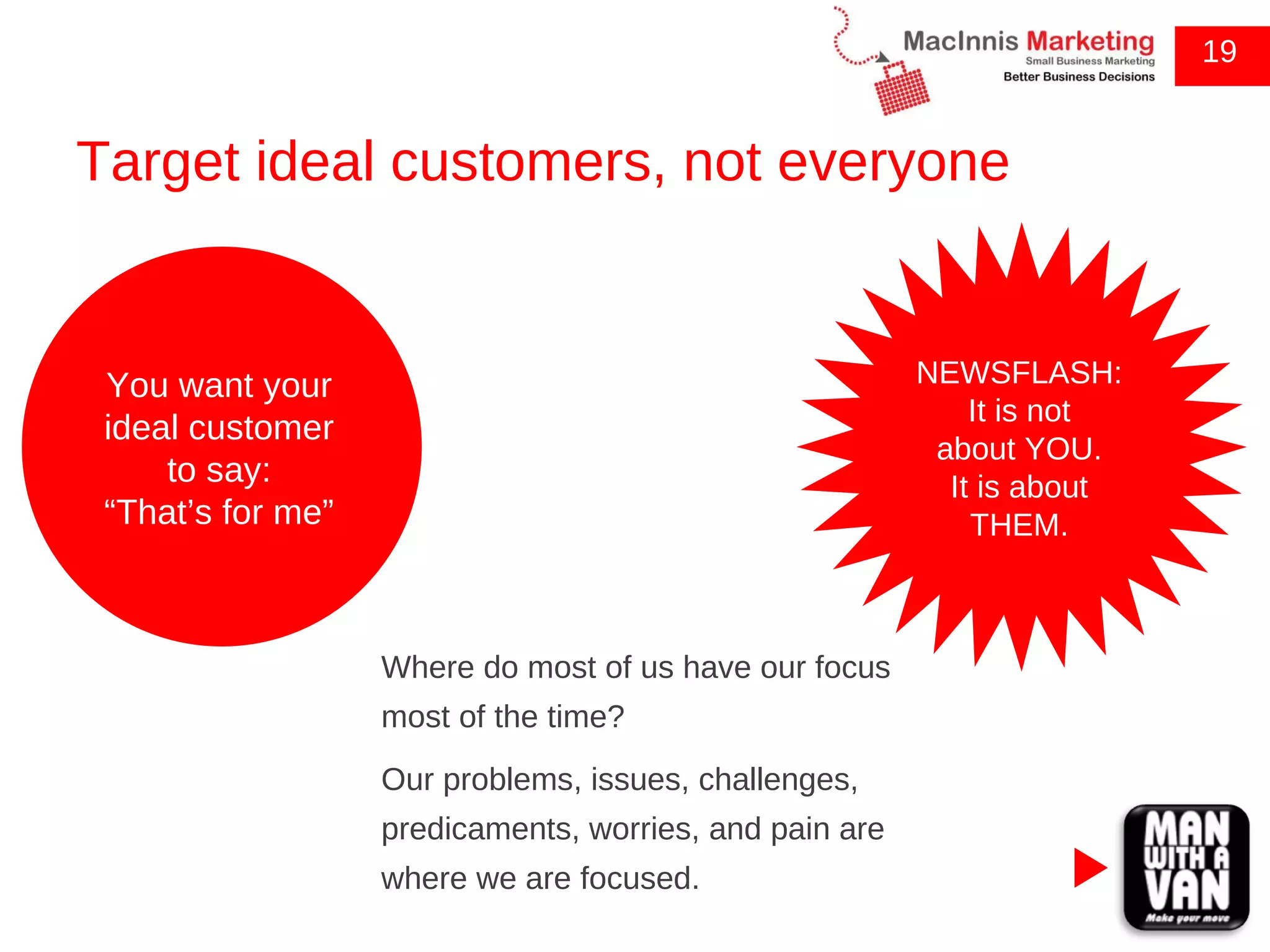 MacInnis Marketing
Small Business Marketing
Better Business Decisions

19

Target ideal customers, not everyone

You want your ideal customer to say: “That’s for me”

NEWSFLASH: It is not about YOU. It is about THEM.

Where do most of us have our focus most of the time?

Our problems, issues, challenges, predicaments, worries, and pain are where we are focused.

MAN WITH A VAN
Make your move